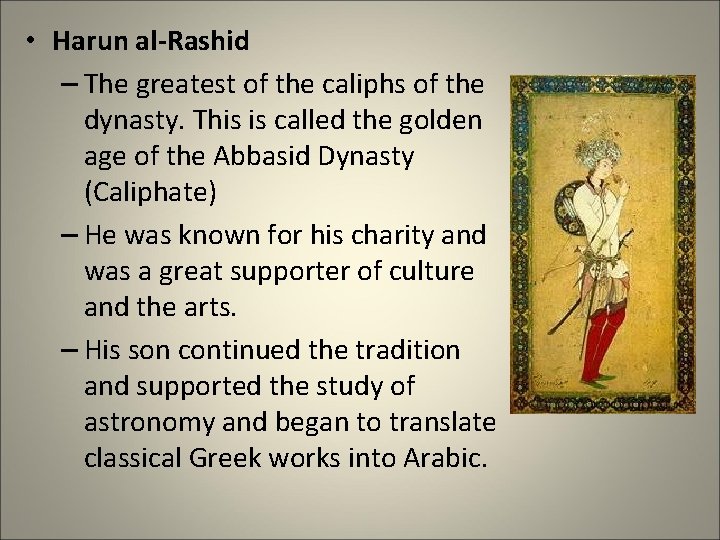 • Harun al-Rashid

– The greatest of the caliphs of the dynasty. This is called the golden age of the Abbasid Dynasty (Caliphate)

– He was known for his charity and was a great supporter of culture and the arts.

– His son continued the tradition and supported the study of astronomy and began to translate classical Greek works into Arabic.